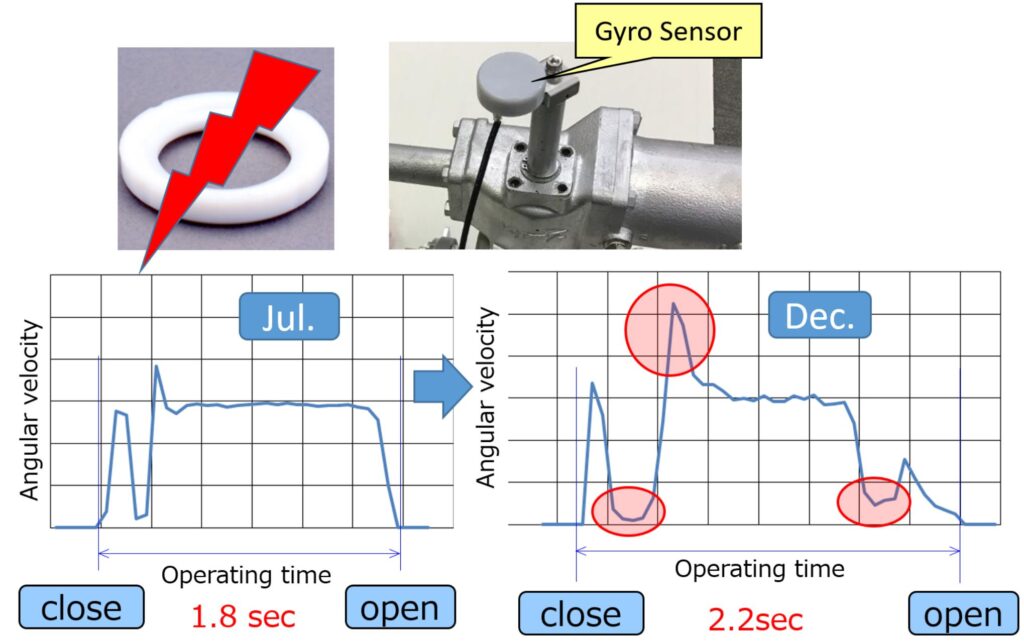 Gyro Sensor

Jul.

Angular velocity

Operating time

close

1.8 sec

open

Dec.

Angular velocity

Operating time

close

2.2sec

open